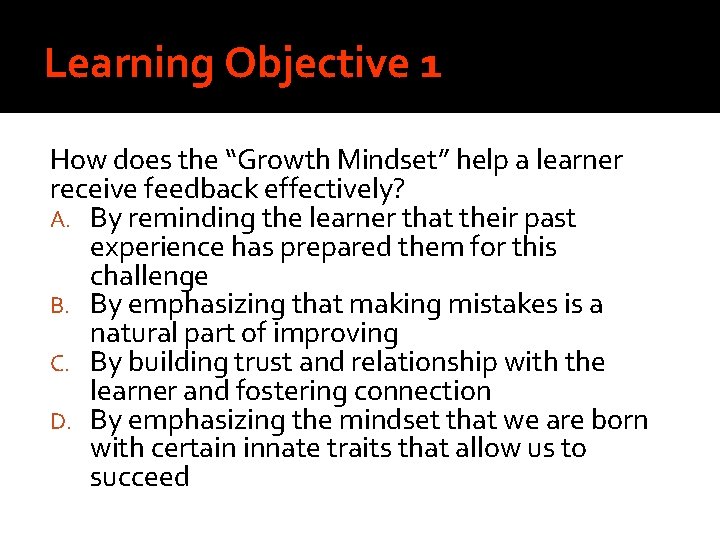 Learning Objective 1

How does the “Growth Mindset” help a learner receive feedback effectively?

A. By reminding the learner that their past experience has prepared them for this challenge
B. By emphasizing that making mistakes is a natural part of improving
C. By building trust and relationship with the learner and fostering connection
D. By emphasizing the mindset that we are born with certain innate traits that allow us to succeed